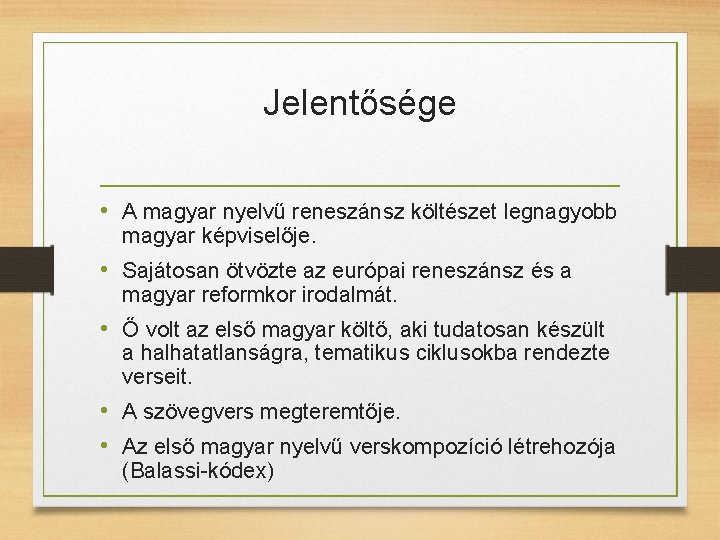 Jelentősége

• A magyar nyelvű reneszánsz költészet legnagyobb magyar képviselője.

• Sajátosan ötvözte az európai reneszánsz és a magyar reformkor irodalmát.

• Ő volt az első magyar költő, aki tudatosan készült a halhatatlanságra, tematikus ciklusokba rendezte verseit.

• A szövegvers megteremtője.

• Az első magyar nyelvű verskompozíció létrehozója (Balassi-kódex)